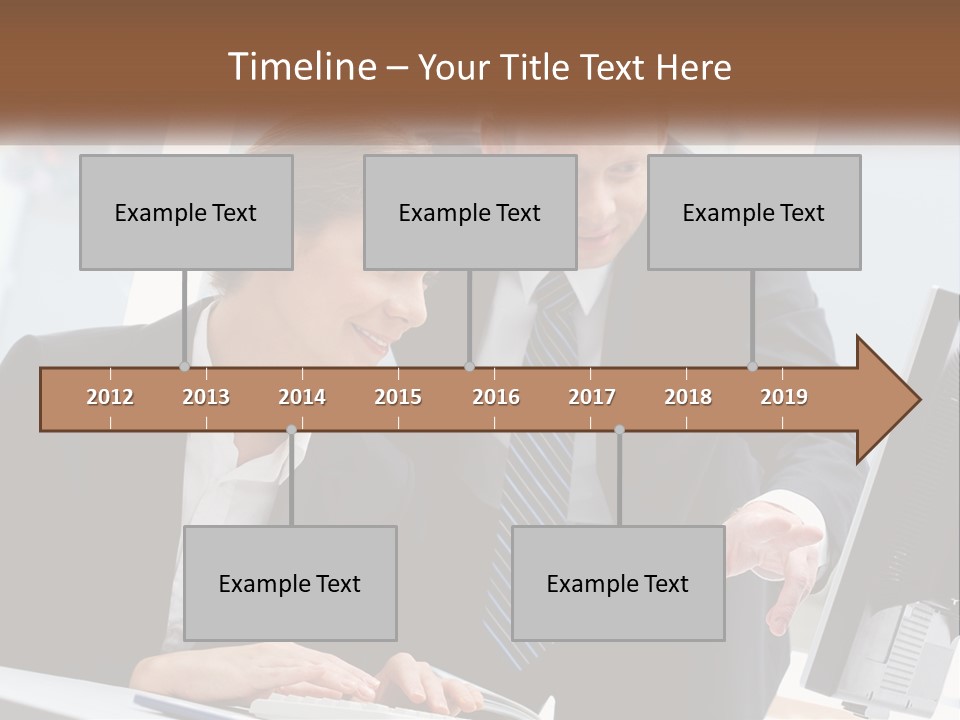 Timeline – Your Title Text Here

Example Text

Example Text

Example Text

2012 2013 2014 2015 2016 2017 2018 2019

Example Text

Example Text